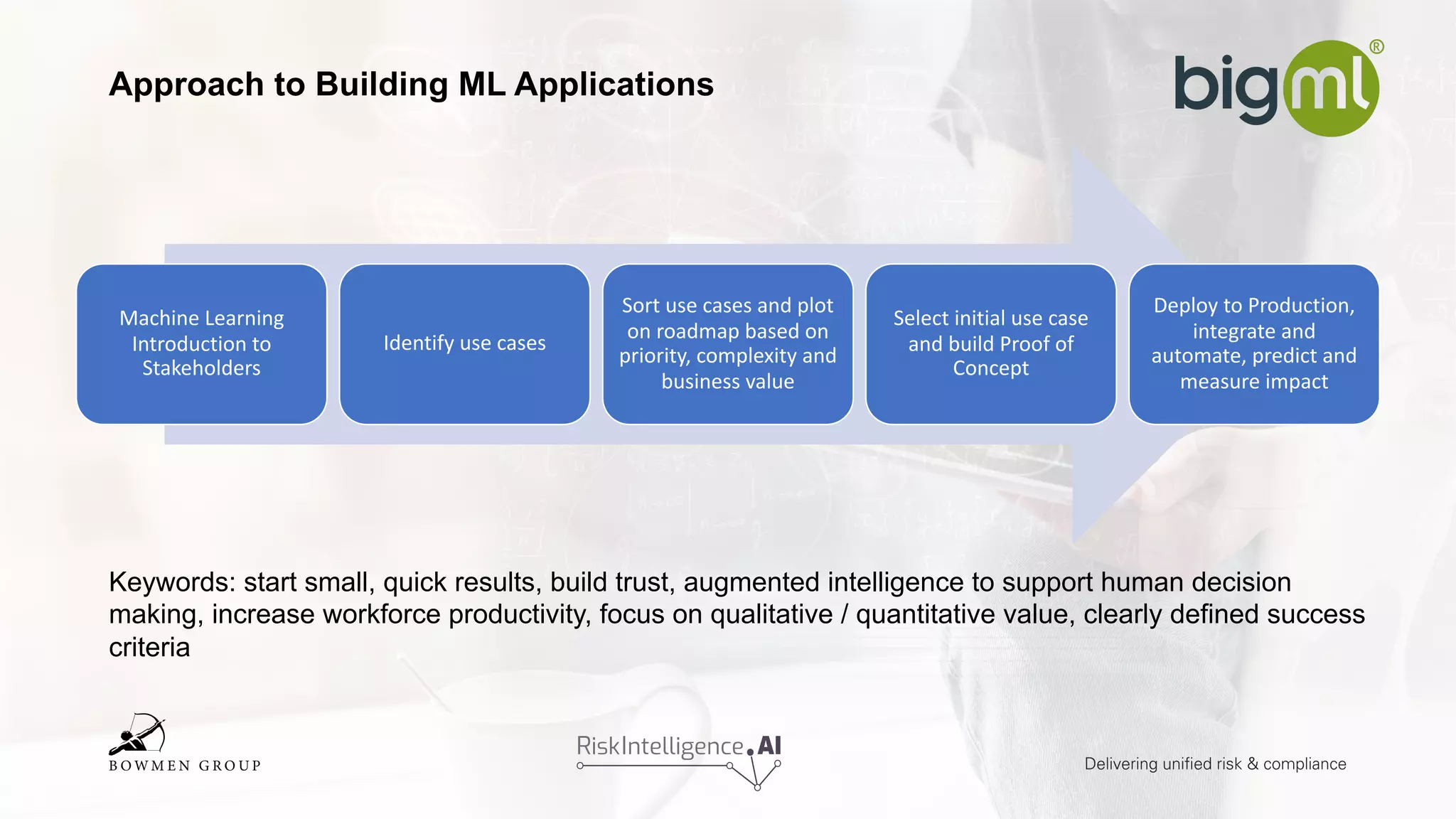 Approach to Building ML Applications

bigml®

Machine Learning Introduction to Stakeholders

Identify use cases

Sort use cases and plot on roadmap based on priority, complexity and business value

Select initial use case and build Proof of Concept

Deploy to Production, integrate and automate, predict and measure impact

Keywords: start small, quick results, build trust, augmented intelligence to support human decision making, increase workforce productivity, focus on qualitative / quantitative value, clearly defined success criteria

BOWMEN GROUP

RiskIntelligence.AI

Delivering unified risk & compliance